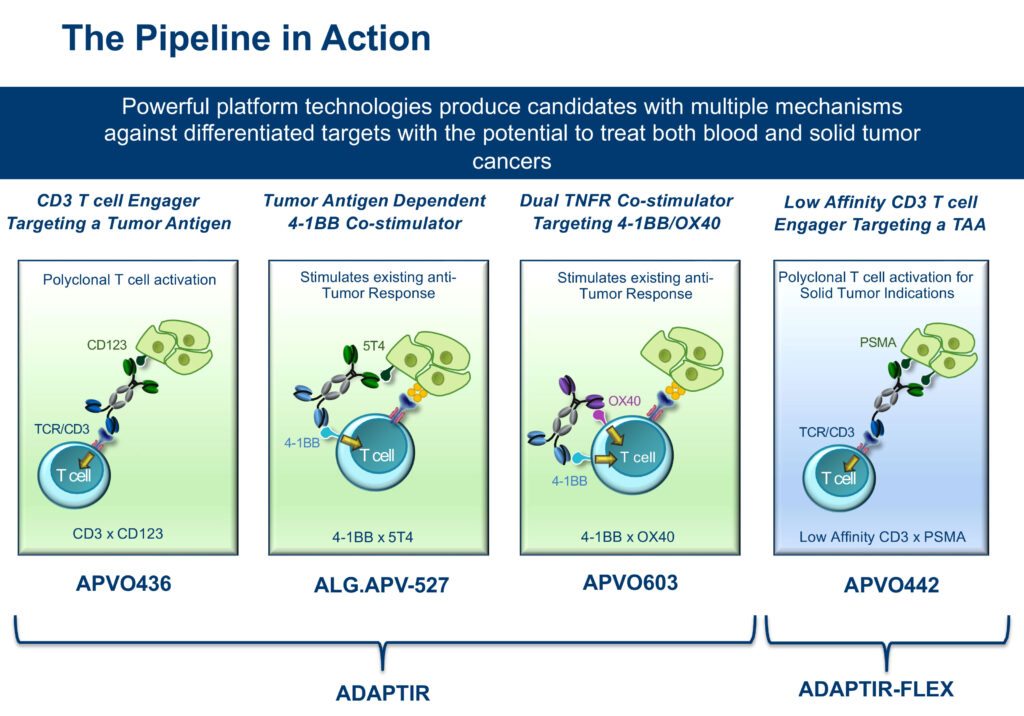 The Pipeline in Action

Powerful platform technologies produce candidates with multiple mechanisms against differentiated targets with the potential to treat both blood and solid tumor cancers

CD3 T cell Engager Targeting a Tumor Antigen

Polyclonal T cell activation

CD123

TCR/CD3

T cell

CD3 x CD123

APVO436

Tumor Antigen Dependent 4-1BB Co-stimulator

Stimulates existing anti-Tumor Response

5T4

4-1BB

T cell

4-1BB x 5T4

ALG.APV-527

Dual TNFR Co-stimulator Targeting 4-1BB/OX40

Stimulates existing anti-Tumor Response

OX40

T cell

4-1BB

4-1BB x OX40

APVO603

Low Affinity CD3 T cell Engager Targeting a TAA

Polyclonal T cell activation for Solid Tumor Indications

PSMA

TCR/CD3

T cell

Low Affinity CD3 x PSMA

APVO442

ADAPTIR

ADAPTIR-FLEX